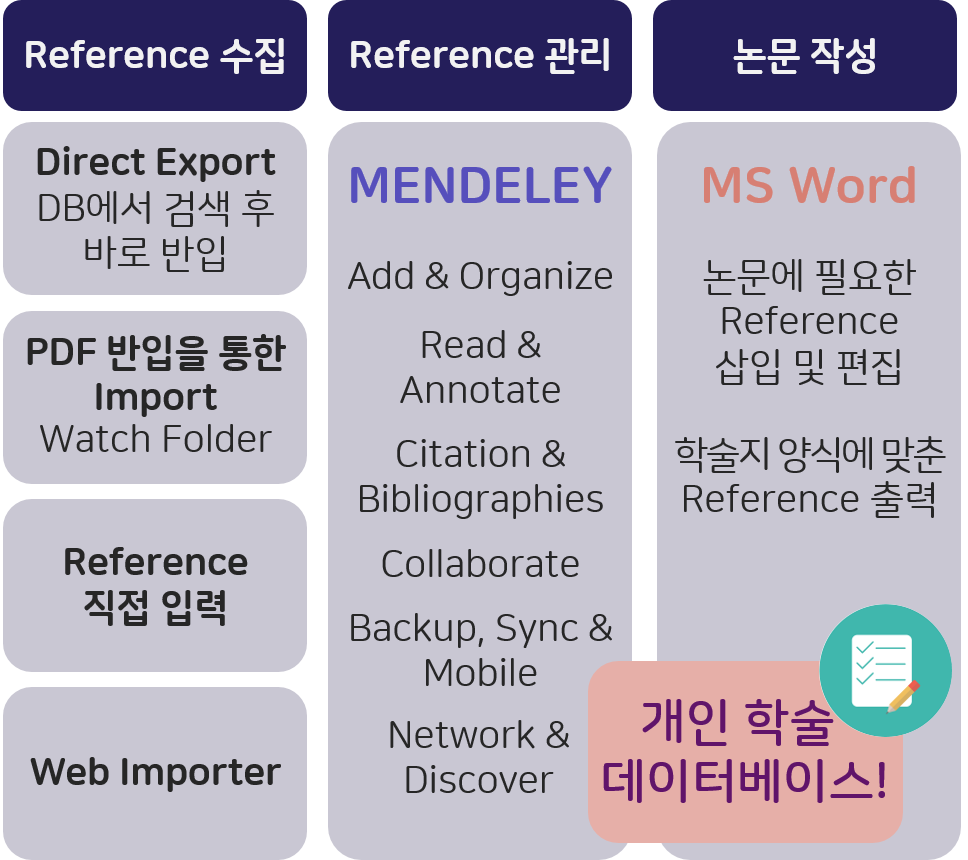 Reference 수집

Direct Export
DB에서 검색 후 바로 반입

PDF 반입을 통한 Import
Watch Folder

Reference 직접 입력

Web Importer

Reference 관리

MENDELEY

Add & Organize

Read & Annotate

Citation & Bibliographies

Collaborate

Backup, Sync & Mobile

Network & Discover

논문 작성

MS Word

논문에 필요한 Reference 삽입 및 편집

학술지 양식에 맞춘 Reference 출력

개인 학술 데이터베이스!